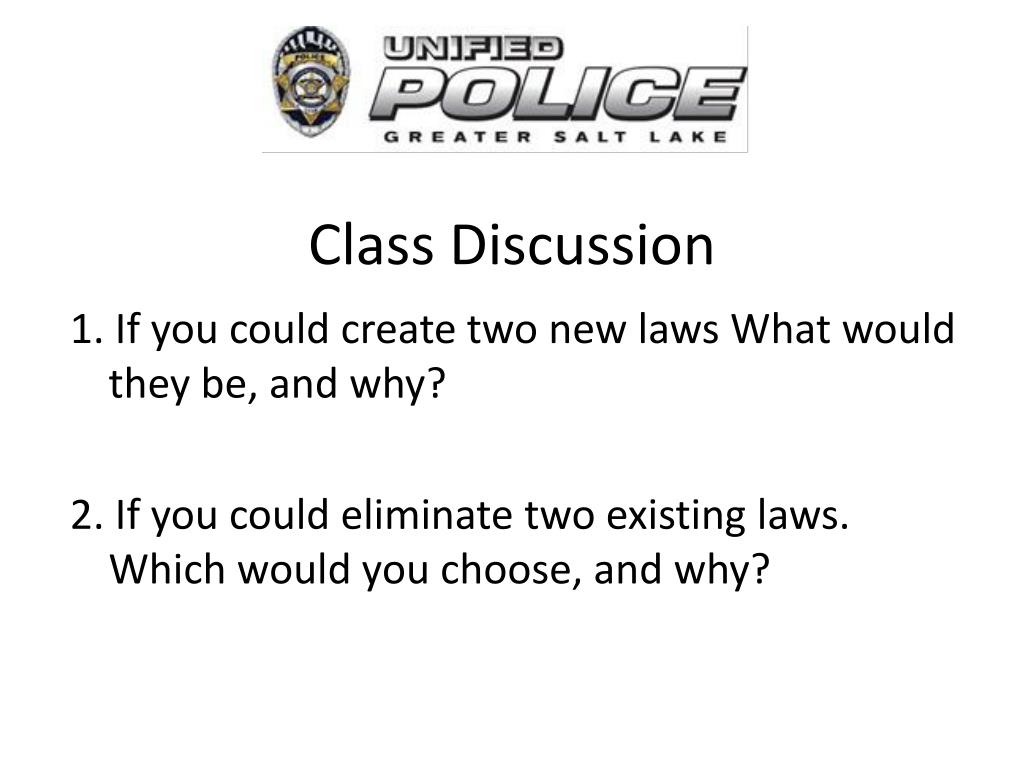 UNIFIED
POLICE
GREATER SALT LAKE

Class Discussion

1. If you could create two new laws What would they be, and why?

2. If you could eliminate two existing laws. Which would you choose, and why?